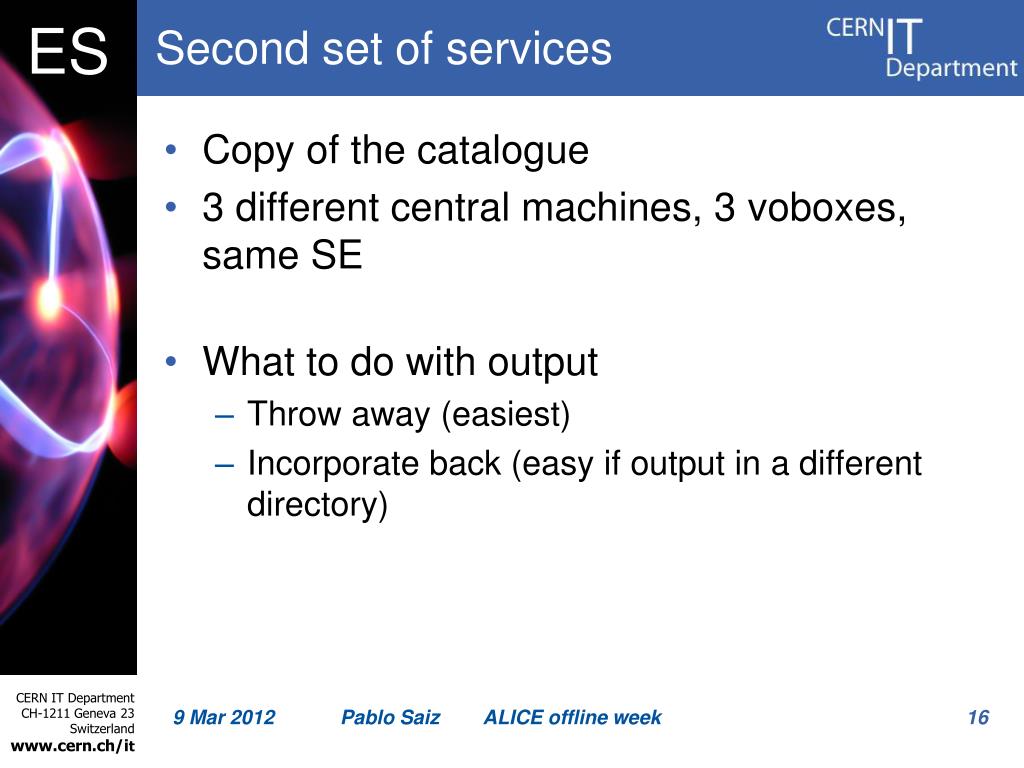 ES

Second set of services

CERN IT Department

• Copy of the catalogue
• 3 different central machines, 3 voboxes, same SE

• What to do with output
– Throw away (easiest)
– Incorporate back (easy if output in a different directory)

CERN IT Department
CH-1211 Geneva 23
Switzerland
www.cern.ch/it

9 Mar 2012 Pablo Saiz ALICE offline week 16